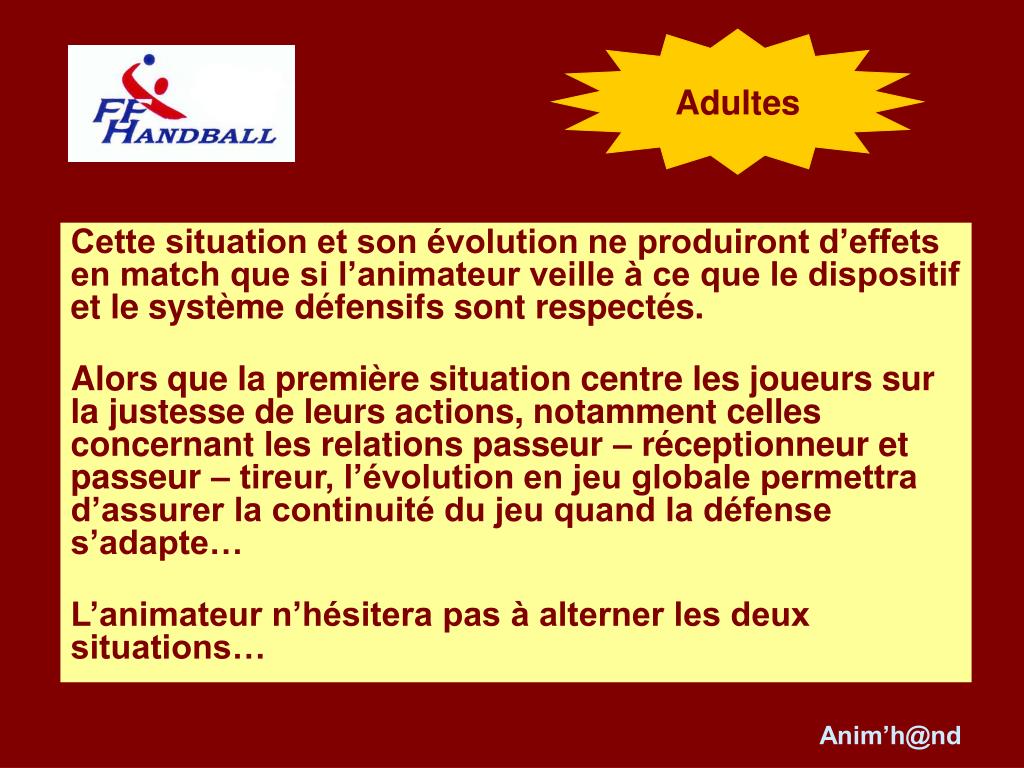 FF HANDBALL

Adultes

Cette situation et son évolution ne produiront d’effets en match que si l’animateur veille à ce que le dispositif et le système défensifs sont respectés.

Alors que la première situation centre les joueurs sur la justesse de leurs actions, notamment celles concernant les relations passeur – réceptionneur et passeur – tireur, l’évolution en jeu globale permettra d’assurer la continuité du jeu quand la défense s’adapte…

L’animateur n’hésitera pas à alterner les deux situations…

Anim’h@nd